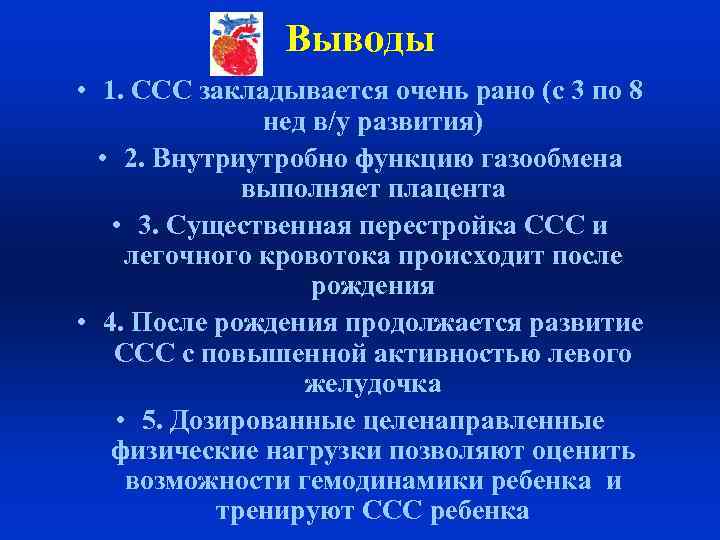 Выводы

• 1. ССС закладывается очень рано (с 3 по 8 нед в/у развития)

• 2. Внутриутробно функцию газообмена выполняет плацента

• 3. Существенная перестройка ССС и легочного кровотока происходит после рождения

• 4. После рождения продолжается развитие ССС с повышенной активностью левого желудочка

• 5. Дозированные целенаправленные физические нагрузки позволяют оценить возможности гемодинамики ребенка и тренируют ССС ребенка